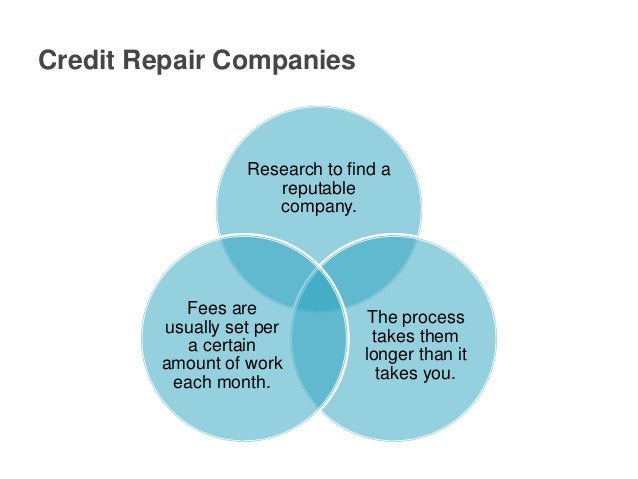 Credit Repair Companies

Research to find a reputable company.

Fees are usually set per a certain amount of work each month.

The process takes them longer than it takes you.